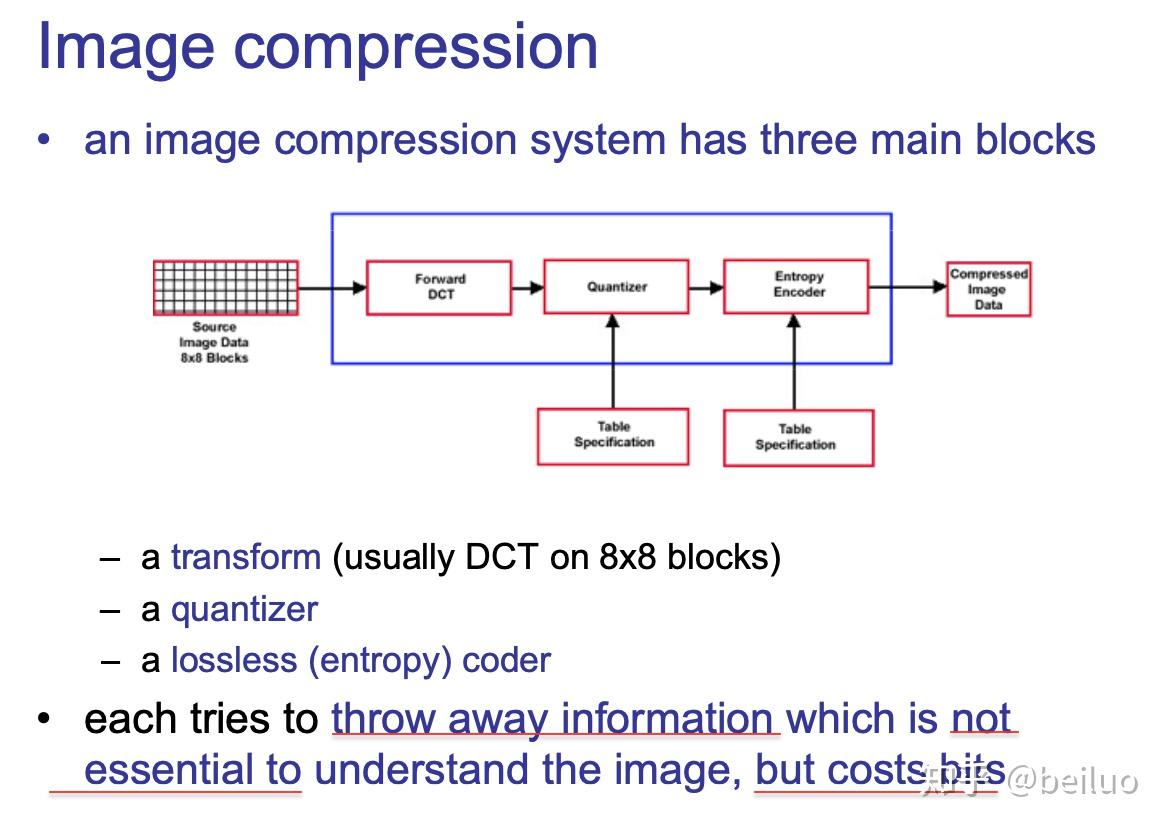 Image compression

• an image compression system has three main blocks

Source Image Data 8x8 Blocks

Forward DCT

Quantizer

Entropy Encoder

Compressed Image Data

Table Specification

Table Specification

– a transform (usually DCT on 8x8 blocks)
– a quantizer
– a lossless (entropy) coder

• each tries to throw away information which is not essential to understand the image, but costs bits

知乎 @beiluo